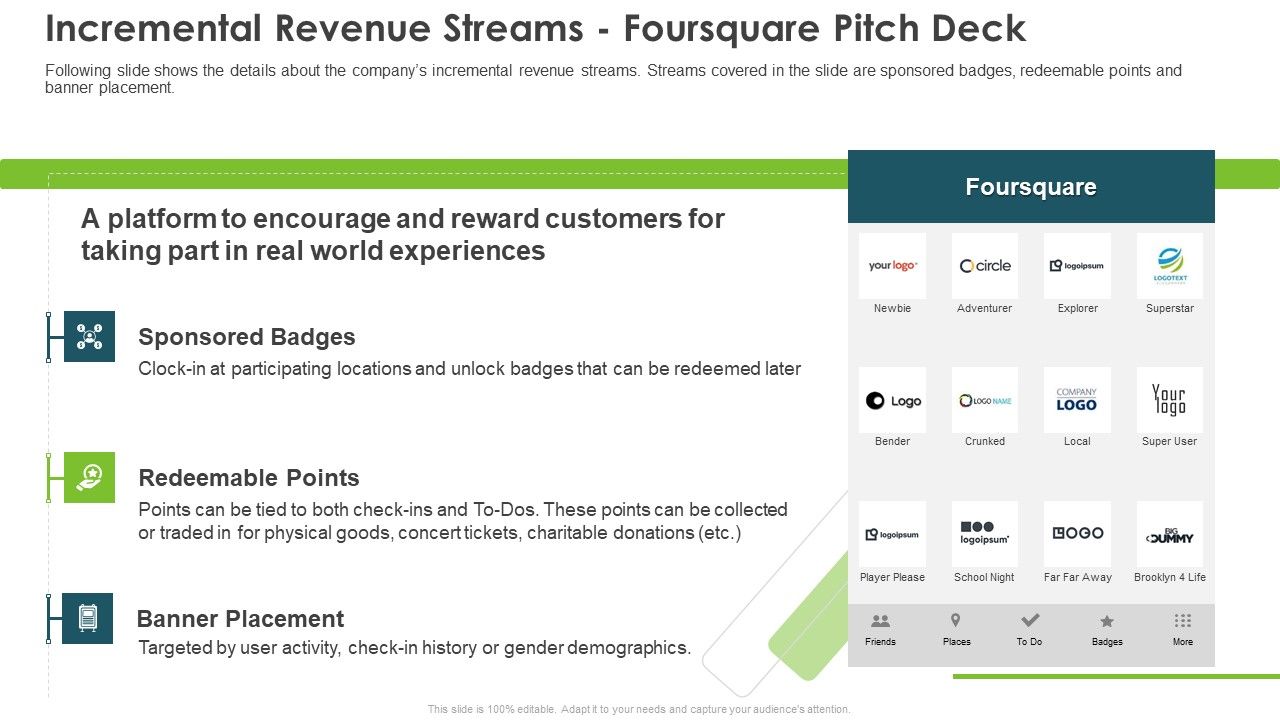 Incremental Revenue Streams - Foursquare Pitch Deck

Following slide shows the details about the company's incremental revenue streams. Streams covered in the slide are sponsored badges, redeemable points and banner placement.

A platform to encourage and reward customers for taking part in real world experiences

Sponsored Badges

Clock-in at participating locations and unlock badges that can be redeemed later

Redeemable Points

Points can be tied to both check-ins and To-Dos. These points can be collected or traded in for physical goods, concert tickets, charitable donations (etc.)

Banner Placement

Targeted by user activity, check-in history or gender demographics.

Foursquare

your logo
Newbie

circle
Adventurer

logoipsum
Explorer

LOGOTEXT
Superstar

Logo
Bender

LOGO NAME
Crunked

COMPANY LOGO
Local

Your logo
Super User

logoipsum
Player Please

logoipsum
School Night

LOGO
Far Far Away

BIG DUMMY
Brooklyn 4 Life

Friends
Places
To Do
Badges
More

This slide is 100% editable. Adapt it to your needs and capture your audience's attention.